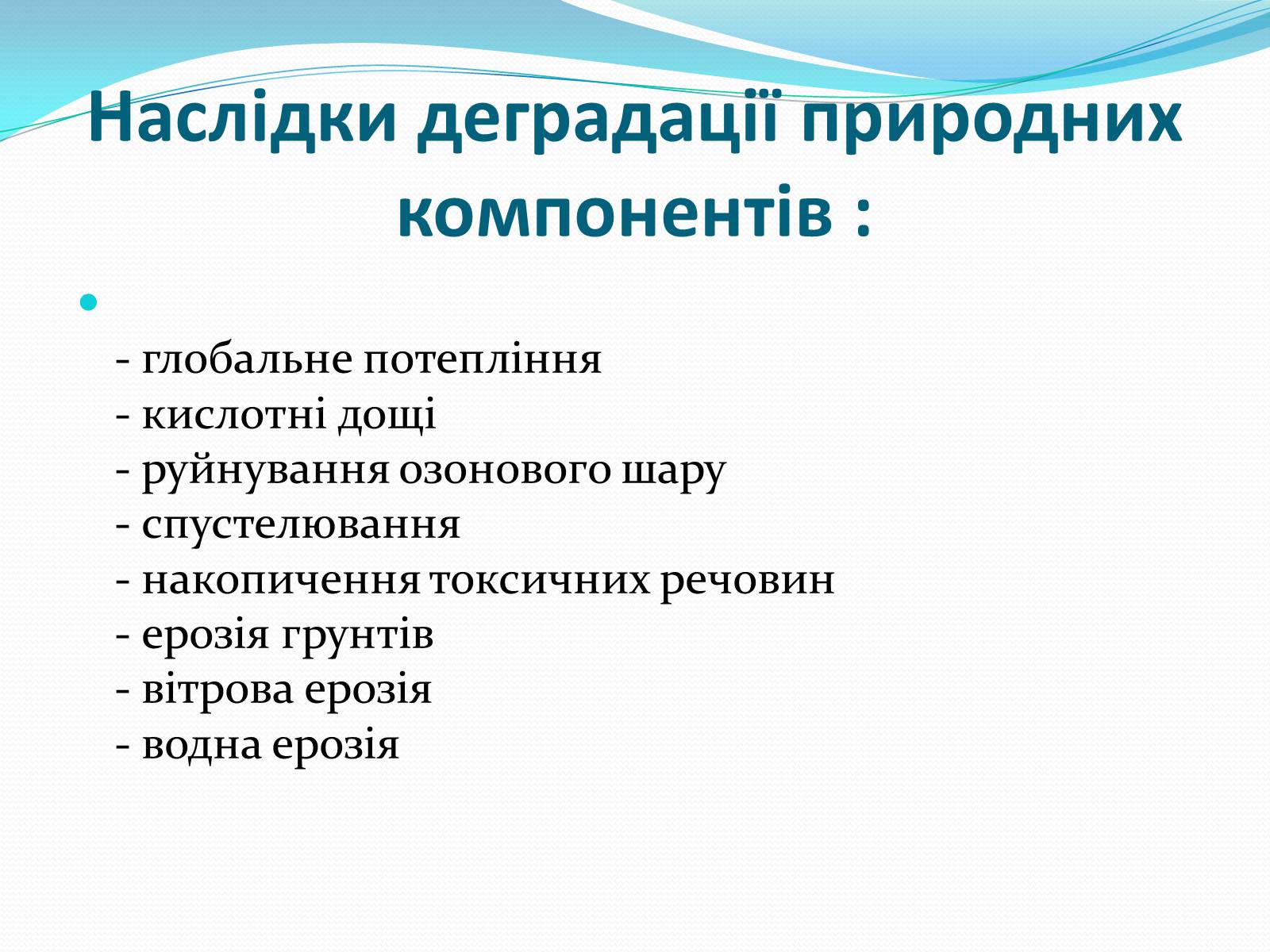 Наслідки деградації природних компонентів :

- глобальне потепління
- кислотні дощі
- руйнування озонового шару
- спустелювання
- накопичення токсичних речовин
- ерозія грунтів
- вітрова ерозія
- водна ерозія